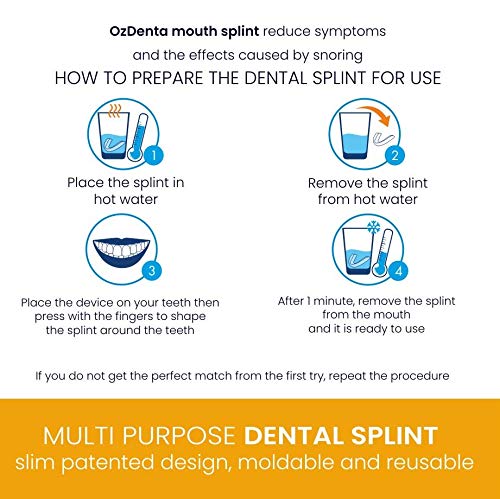 OzDenta mouth splint reduce symptoms and the effects caused by snoring

HOW TO PREPARE THE DENTAL SPLINT FOR USE

1

Place the splint in hot water

2

Remove the splint from hot water

3

Place the device on your teeth then press with the fingers to shape the splint around the teeth

4

After 1 minute, remove the splint from the mouth and it is ready to use

If you do not get the perfect match from the first try, repeat the procedure

MULTI PURPOSE DENTAL SPLINT
slim patented design, moldable and reusable